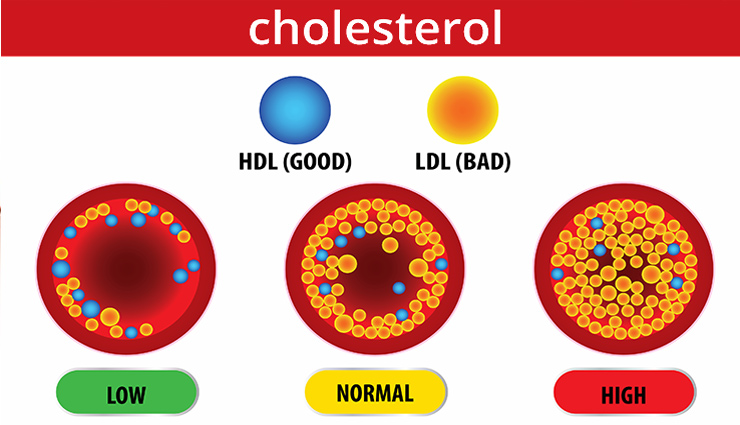 cholesterol

HDL (GOOD)

LDL (BAD)

LOW

NORMAL

HIGH